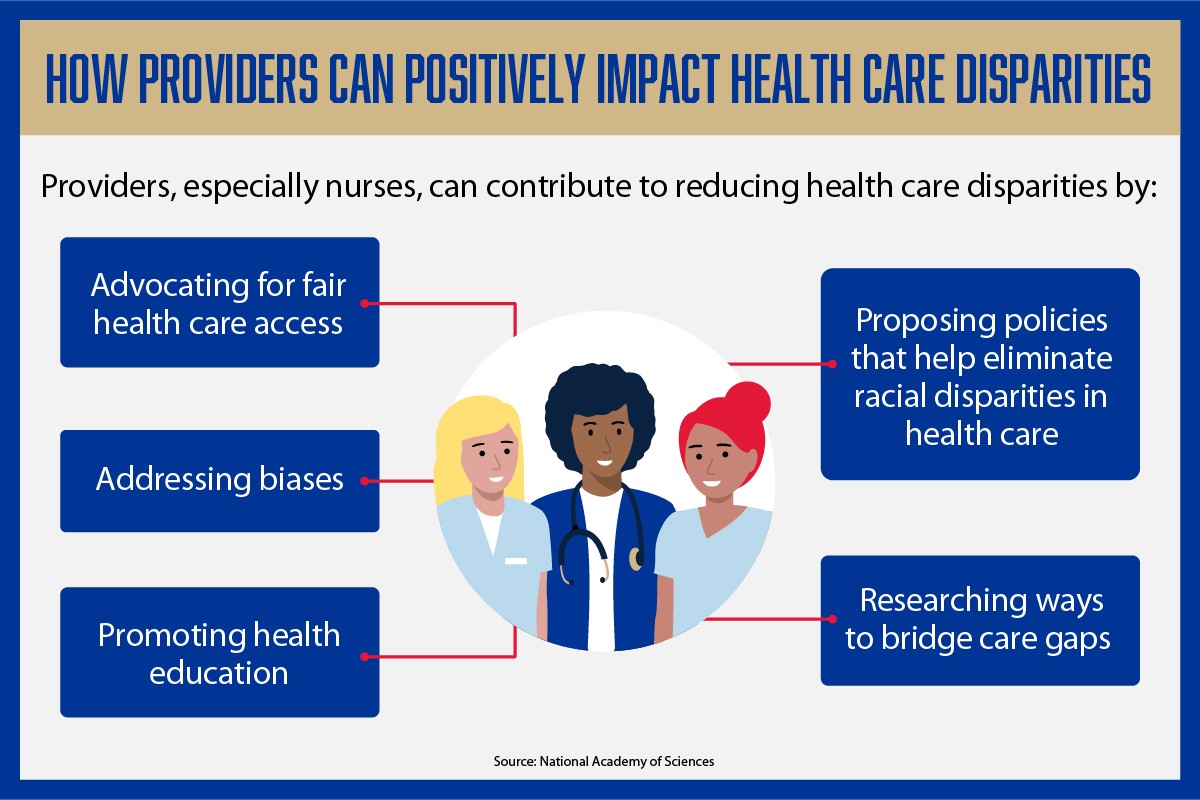 HOW PROVIDERS CAN POSITIVELY IMPACT HEALTH CARE DISPARITIES

Providers, especially nurses, can contribute to reducing health care disparities by:

Advocating for fair health care access

Addressing biases

Promoting health education

Proposing policies that help eliminate racial disparities in health care

Researching ways to bridge care gaps

Source: National Academy of Sciences